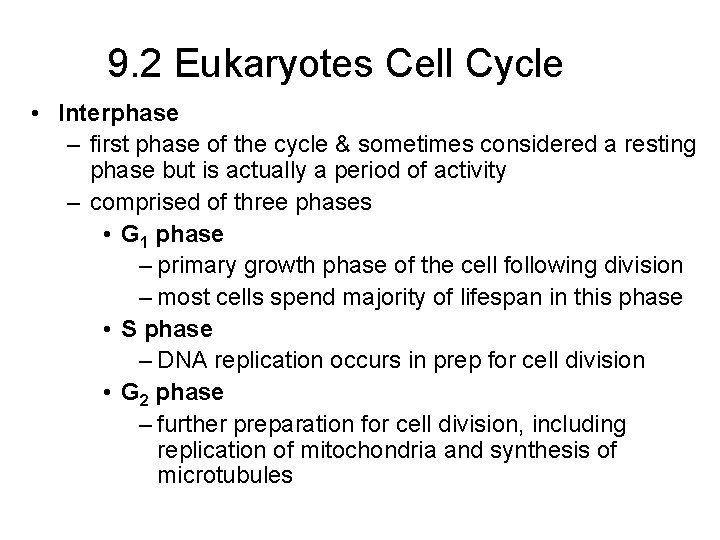 9.2 Eukaryotes Cell Cycle

• Interphase
– first phase of the cycle & sometimes considered a resting phase but is actually a period of activity
– comprised of three phases
• $G_1$ phase
– primary growth phase of the cell following division
– most cells spend majority of lifespan in this phase
• S phase
– DNA replication occurs in prep for cell division
• $G_2$ phase
– further preparation for cell division, including replication of mitochondria and synthesis of microtubules